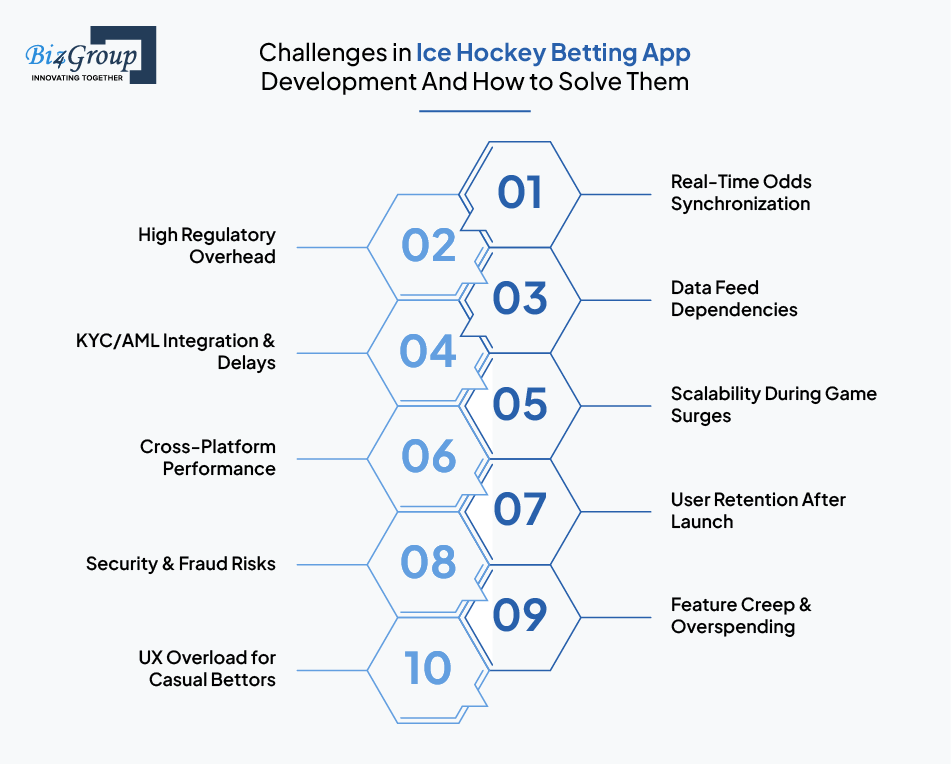 Biz4Group
INNOVATING TOGETHER

Challenges in Ice Hockey Betting App Development And How to Solve Them

01
Real-Time Odds Synchronization

02
High Regulatory Overhead

03
Data Feed Dependencies

04
KYC/AML Integration & Delays

05
Scalability During Game Surges

06
Cross-Platform Performance

07
User Retention After Launch

08
Security & Fraud Risks

09
Feature Creep & Overspending

10
UX Overload for Casual Bettors